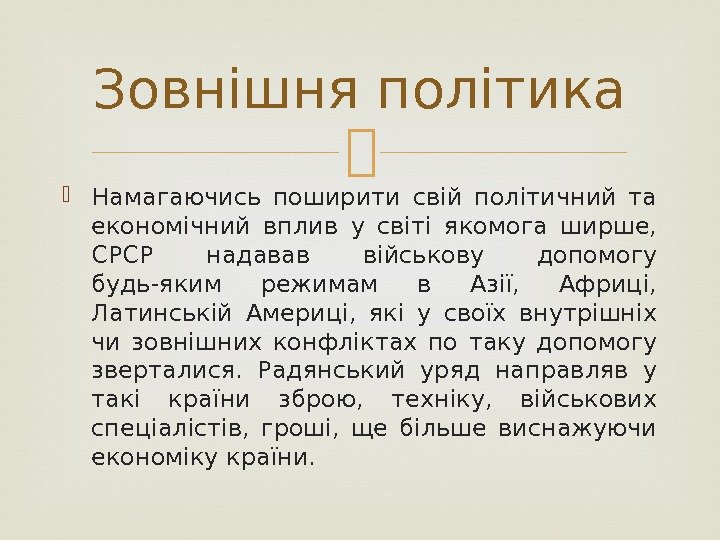 Зовнішня політика

Намагаючись поширити свій політичний та економічний вплив у світі якомога ширше, СРСР надавав військову допомогу будь-яким режимам в Азії, Африці, Латинській Америці, які у своїх внутрішніх чи зовнішних конфліктах по таку допомогу зверталися. Радянський уряд направляв у такі країни зброю, техніку, військових спеціалістів, гроші, ще більше виснажуючи економіку країни.